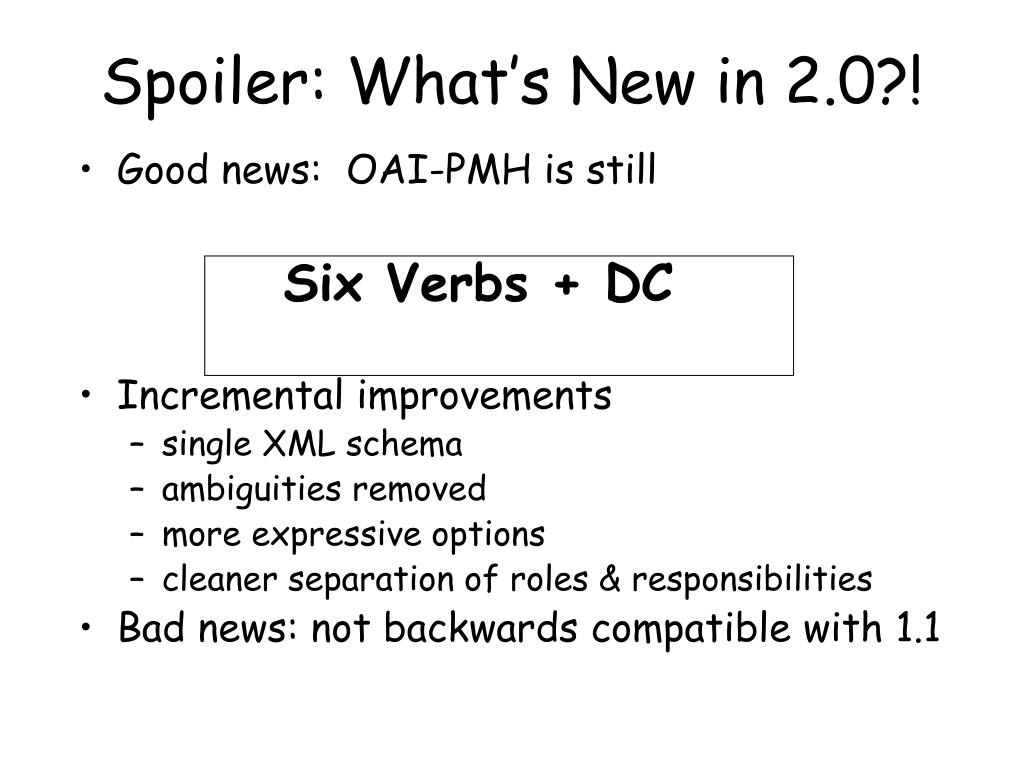 Spoiler: What's New in 2.0?!

• Good news: OAI-PMH is still

Six Verbs + DC

• Incremental improvements
– single XML schema
– ambiguities removed
– more expressive options
– cleaner separation of roles & responsibilities
• Bad news: not backwards compatible with 1.1